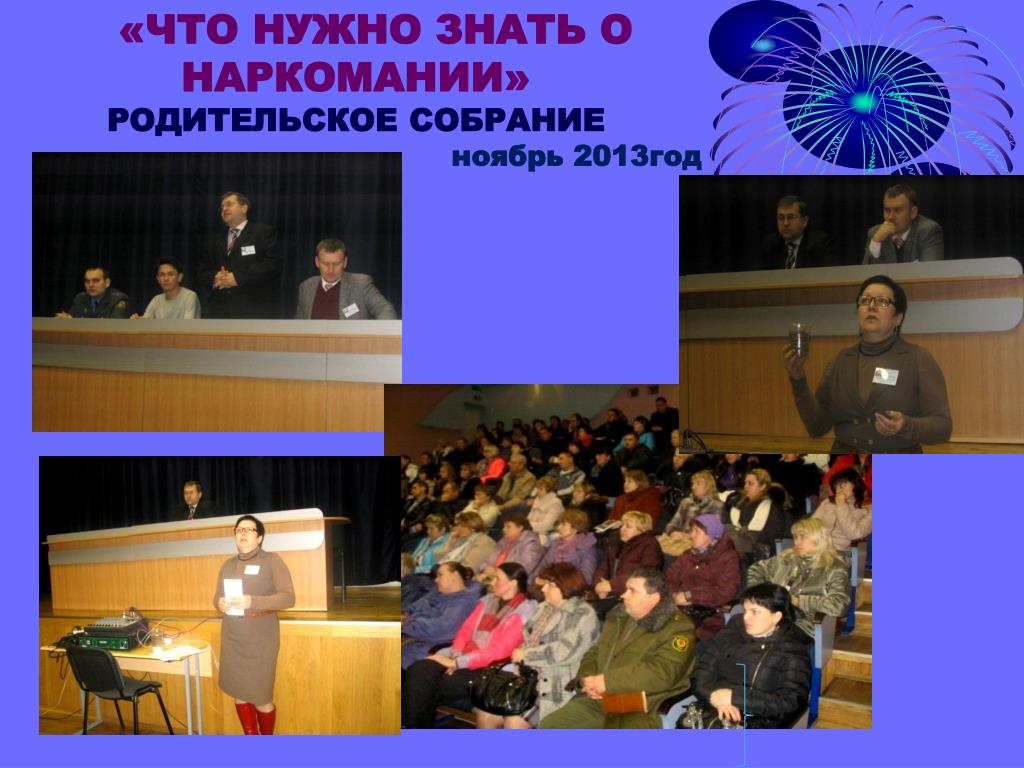 «ЧТО НУЖНО ЗНАТЬ О НАРКОМАНИИ»
РОДИТЕЛЬСКОЕ СОБРАНИЕ
ноябрь 2013год